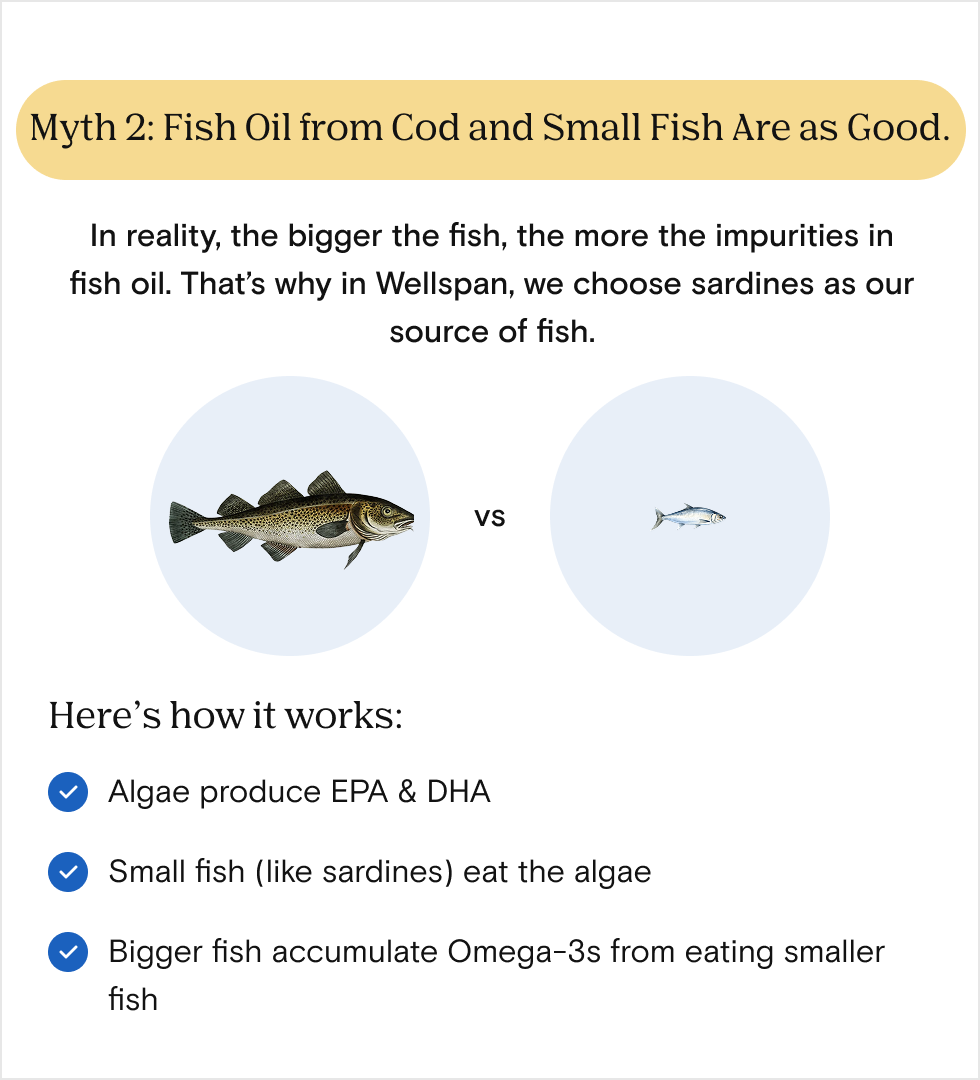 Myth 2: Fish Oil from Cod and Small Fish Are as Good.

In reality, the bigger the fish, the more the impurities in fish oil. That's why in Wellspan, we choose sardines as our source of fish.

vs

Here's how it works:

Algae produce EPA & DHA

Small fish (like sardines) eat the algae

Bigger fish accumulate Omega-3s from eating smaller fish